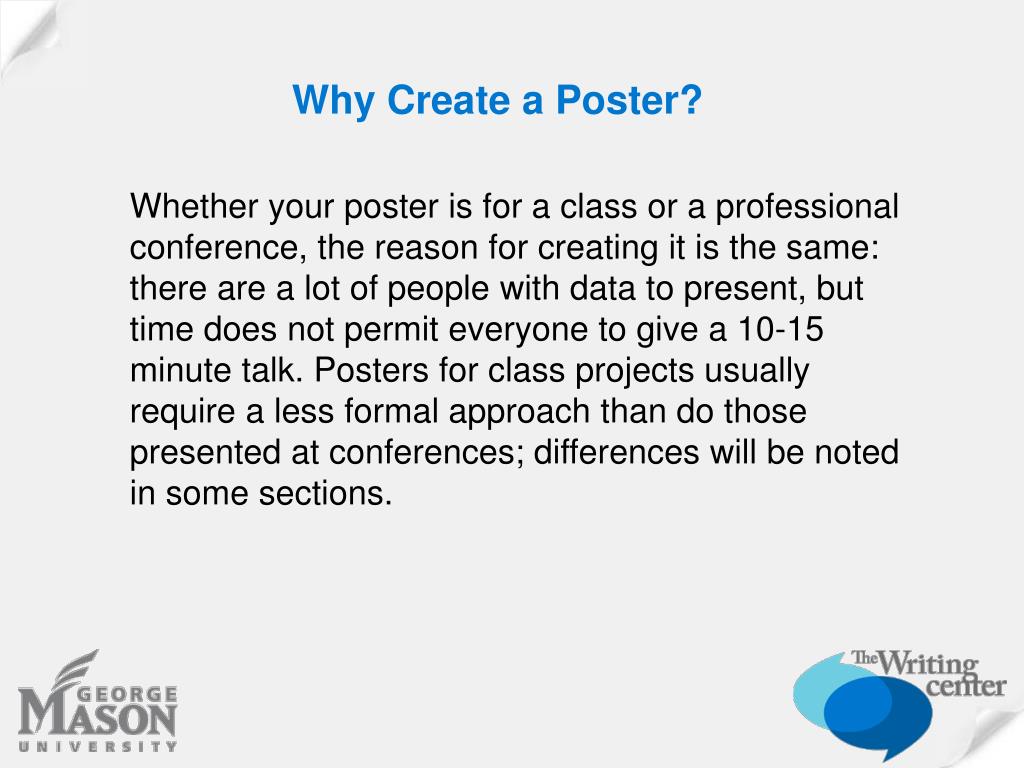 Why Create a Poster?

Whether your poster is for a class or a professional conference, the reason for creating it is the same: there are a lot of people with data to present, but time does not permit everyone to give a 10-15 minute talk. Posters for class projects usually require a less formal approach than do those presented at conferences; differences will be noted in some sections.

GEORGE MASON UNIVERSITY

The Writing center